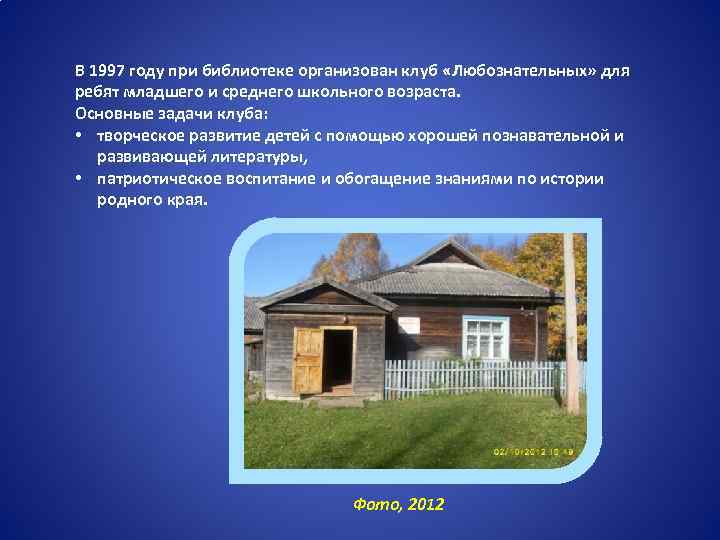 В 1997 году при библиотеке организован клуб «Любознательных» для ребят младшего и среднего школьного возраста.
Основные задачи клуба:
• творческое развитие детей с помощью хорошей познавательной и развивающей литературы,
• патриотическое воспитание и обогащение знаниями по истории родного края.

02/10/2012 10:49

Фото, 2012